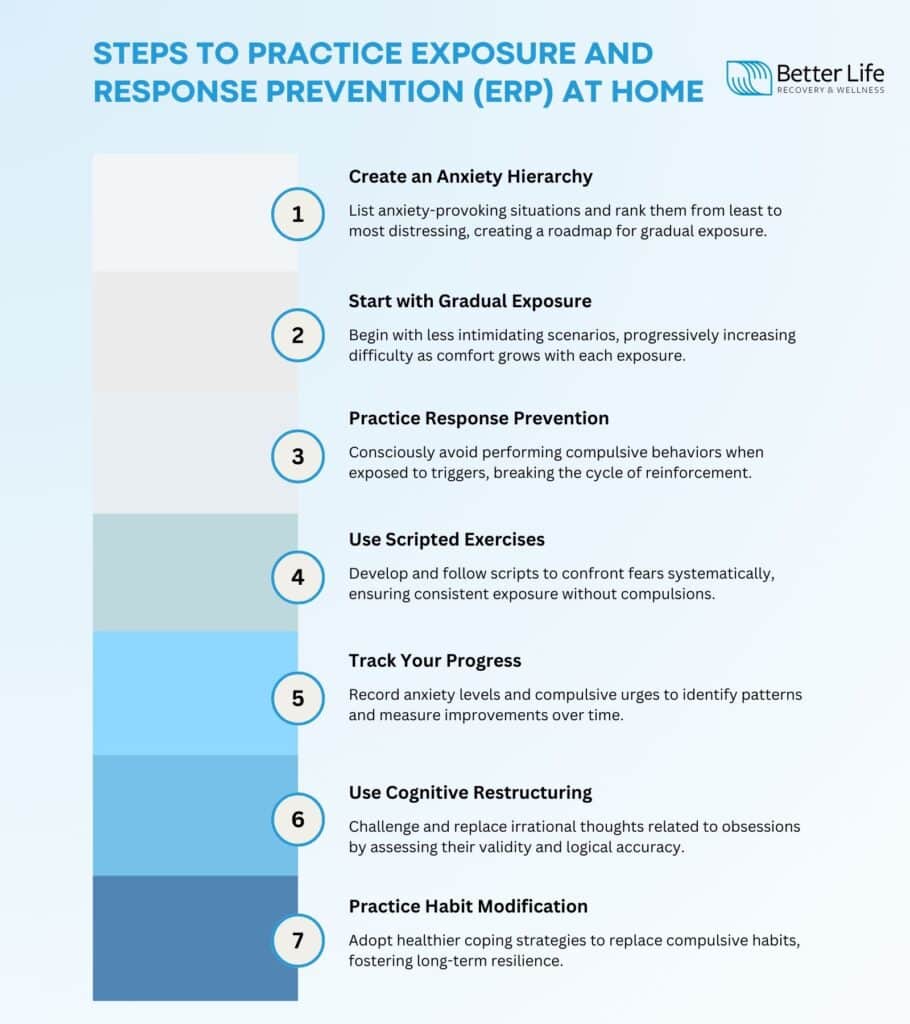 STEPS TO PRACTICE EXPOSURE AND RESPONSE PREVENTION (ERP) AT HOME

Better Life
RECOVERY & WELLNESS

1
Create an Anxiety Hierarchy
List anxiety-provoking situations and rank them from least to most distressing, creating a roadmap for gradual exposure.

2
Start with Gradual Exposure
Begin with less intimidating scenarios, progressively increasing difficulty as comfort grows with each exposure.

3
Practice Response Prevention
Consciously avoid performing compulsive behaviors when exposed to triggers, breaking the cycle of reinforcement.

4
Use Scripted Exercises
Develop and follow scripts to confront fears systematically, ensuring consistent exposure without compulsions.

5
Track Your Progress
Record anxiety levels and compulsive urges to identify patterns and measure improvements over time.

6
Use Cognitive Restructuring
Challenge and replace irrational thoughts related to obsessions by assessing their validity and logical accuracy.

7
Practice Habit Modification
Adopt healthier coping strategies to replace compulsive habits, fostering long-term resilience.